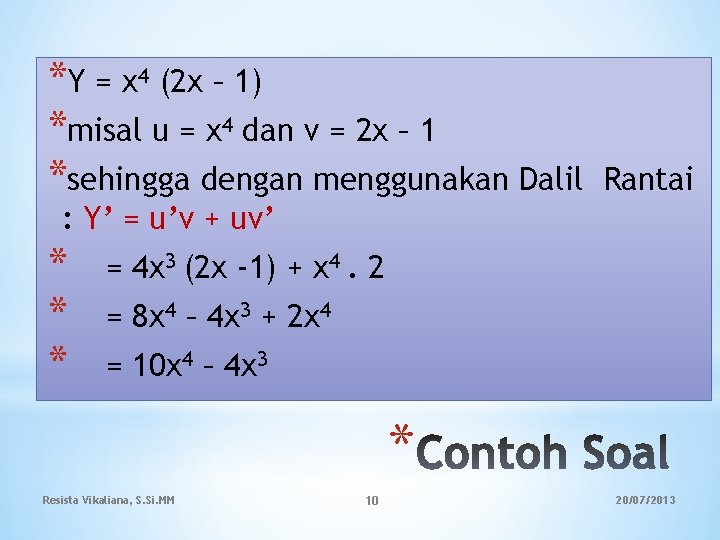 *$Y = x^4 (2x - 1)$

*misal $u = x^4$ dan $v = 2x - 1$

*sehingga dengan menggunakan Dalil Rantai : $Y' = u'v + uv'$

* $= 4x^3 (2x - 1) + x^4 . 2$

* $= 8x^4 - 4x^3 + 2x^4$

* $= 10x^4 - 4x^3$

*Contoh Soal

Resista Vikaliana, S.Si.MM

10

20/07/2013